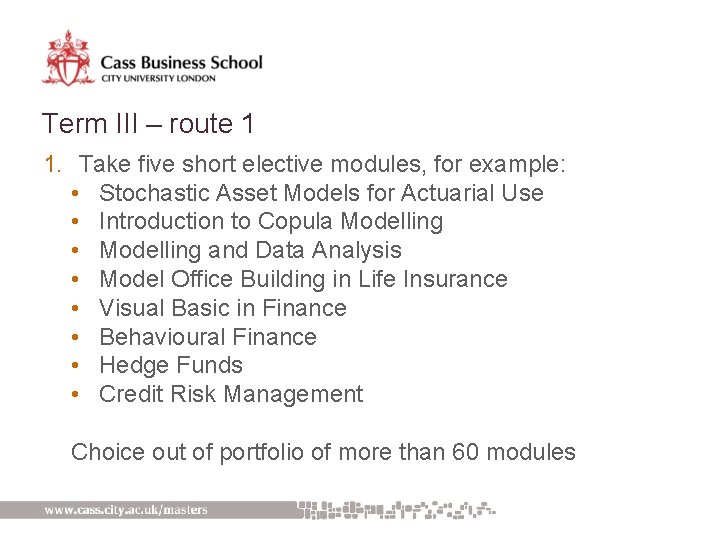 Cass Business School
CITY UNIVERSITY LONDON

Term III – route 1

1. Take five short elective modules, for example:
• Stochastic Asset Models for Actuarial Use
• Introduction to Copula Modelling
• Modelling and Data Analysis
• Model Office Building in Life Insurance
• Visual Basic in Finance
• Behavioural Finance
• Hedge Funds
• Credit Risk Management

Choice out of portfolio of more than 60 modules

www.cass.city.ac.uk/masters